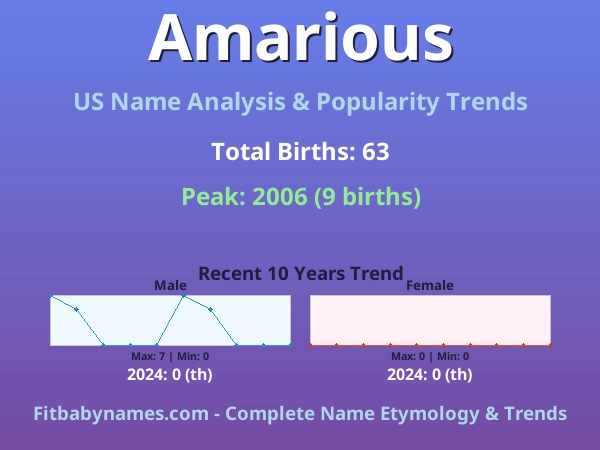 Amarious

US Name Analysis & Popularity Trends

Total Births: 63

Peak: 2006 (9 births)

Recent 10 Years Trend

Male

Max: 7 | Min: 0

2024: 0 (th)

Female

Max: 0 | Min: 0

2024: 0 (th)

Fitbabynames.com - Complete Name Etymology & Trends